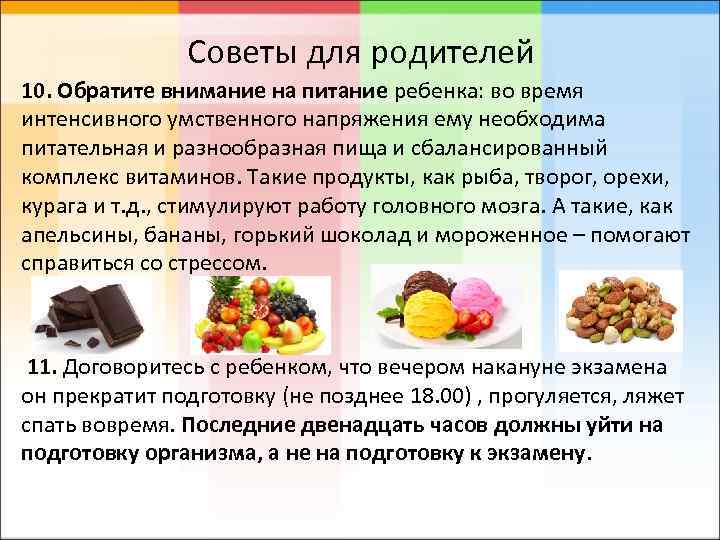 Советы для родителей

10. Обратите внимание на питание ребенка: во время интенсивного умственного напряжения ему необходима питательная и разнообразная пища и сбалансированный комплекс витаминов. Такие продукты, как рыба, творог, орехи, курага и т.д., стимулируют работу головного мозга. А такие, как апельсины, бананы, горький шоколад и мороженное – помогают справиться со стрессом.

11. Договоритесь с ребенком, что вечером накануне экзамена он прекратит подготовку (не позднее 18.00) , прогуляется, ляжет спать вовремя. Последние двенадцать часов должны уйти на подготовку организма, а не на подготовку к экзамену.